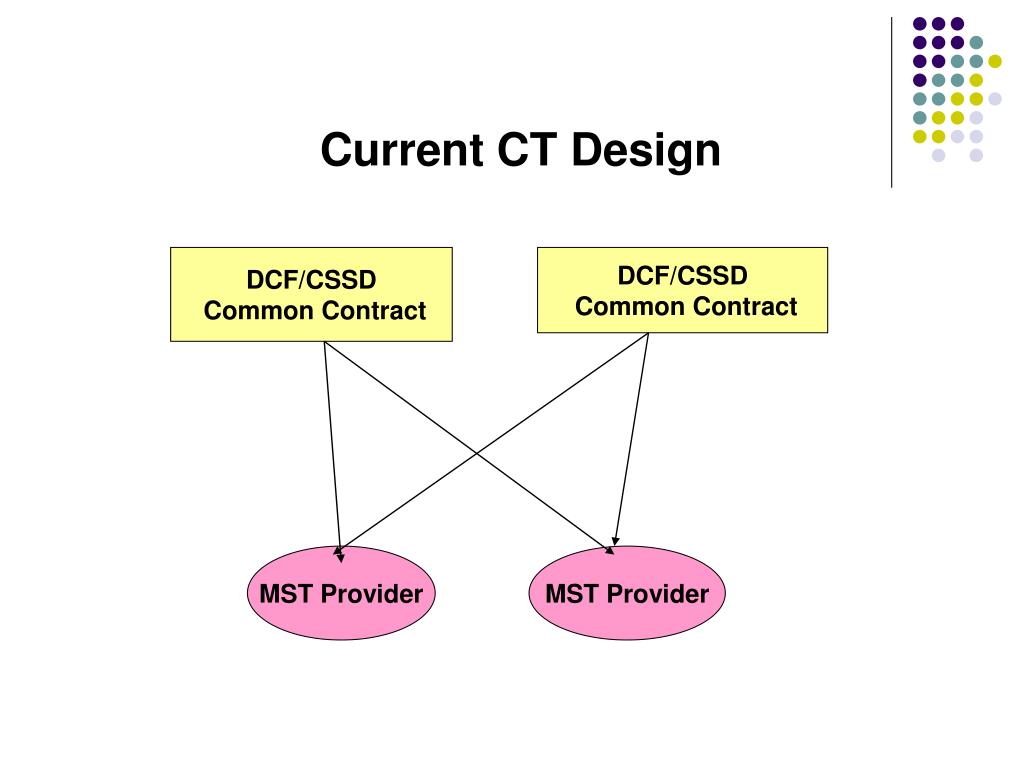 Current CT Design

DCF/CSSD
Common Contract

DCF/CSSD
Common Contract

MST Provider

MST Provider